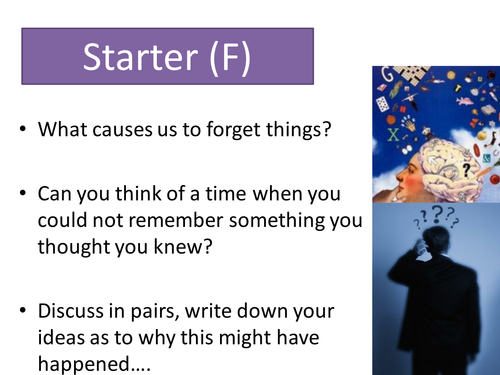 Starter (F)

• What causes us to forget things?

• Can you think of a time when you could not remember something you thought you knew?

• Discuss in pairs, write down your ideas as to why this might have happened….